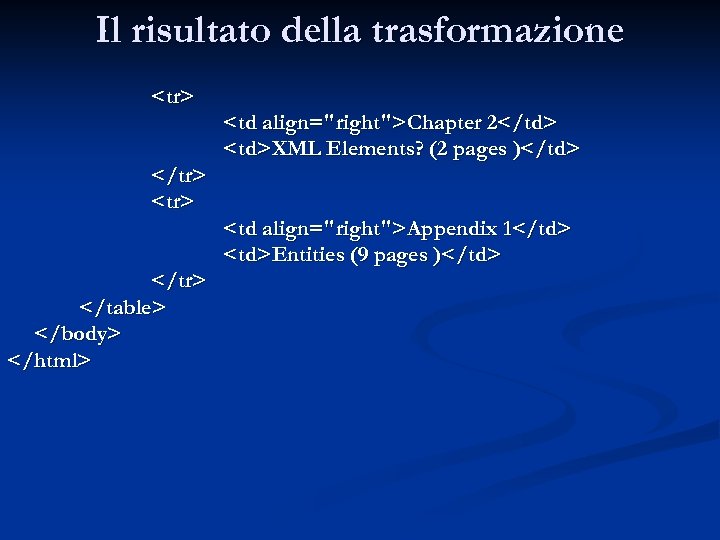 Il risultato della trasformazione

<tr>
<td align="right">Chapter 2</td>
<td>XML Elements? (2 pages )</td>
</tr>
<tr>
<td align="right">Appendix 1</td>
<td>Entities (9 pages )</td>
</tr>
</table>
</body>
</html>